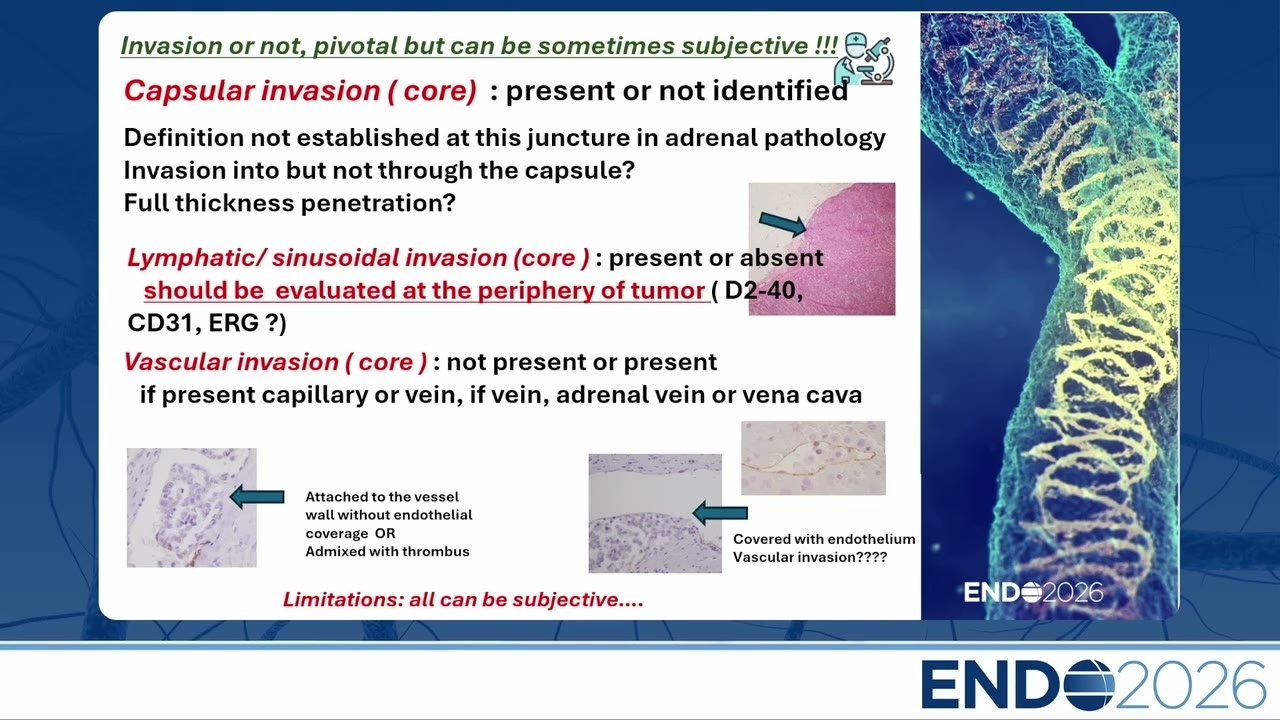 Invasion or not, pivotal but can be sometimes subjective !!!

Capsular invasion ( core) : present or not identified

Definition not established at this juncture in adrenal pathology
Invasion into but not through the capsule?
Full thickness penetration?

Lymphatic/ sinusoidal invasion (core ) : present or absent
should be evaluated at the periphery of tumor ( D2-40, CD31, ERG ?)

Vascular invasion ( core ) : not present or present
if present capillary or vein, if vein, adrenal vein or vena cava

Attached to the vessel wall without endothelial coverage OR
Admixed with thrombus

Covered with endothelium
Vascular invasion????

Limitations: all can be subjective....

ENDO2026

ENDO2026